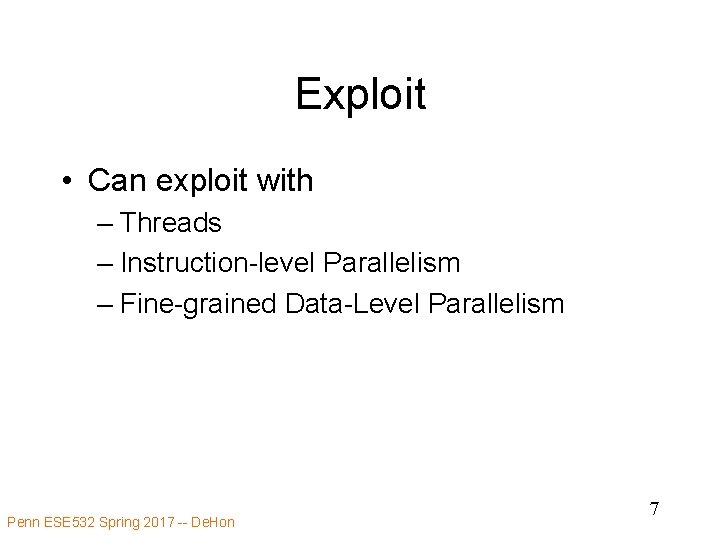 Exploit

• Can exploit with
– Threads
– Instruction-level Parallelism
– Fine-grained Data-Level Parallelism

7

Penn ESE532 Spring 2017 -- DeHon